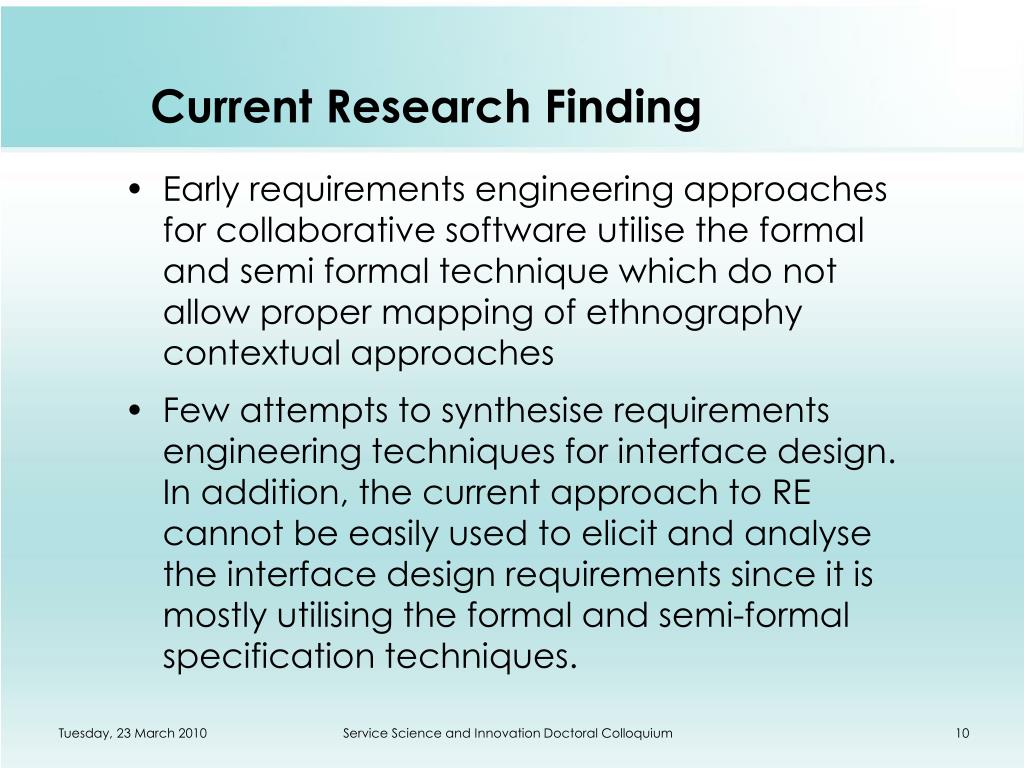 Current Research Finding

• Early requirements engineering approaches for collaborative software utilise the formal and semi formal technique which do not allow proper mapping of ethnography contextual approaches

• Few attempts to synthesise requirements engineering techniques for interface design. In addition, the current approach to RE cannot be easily used to elicit and analyse the interface design requirements since it is mostly utilising the formal and semi-formal specification techniques.

Tuesday, 23 March 2010

Service Science and Innovation Doctoral Colloquium

10